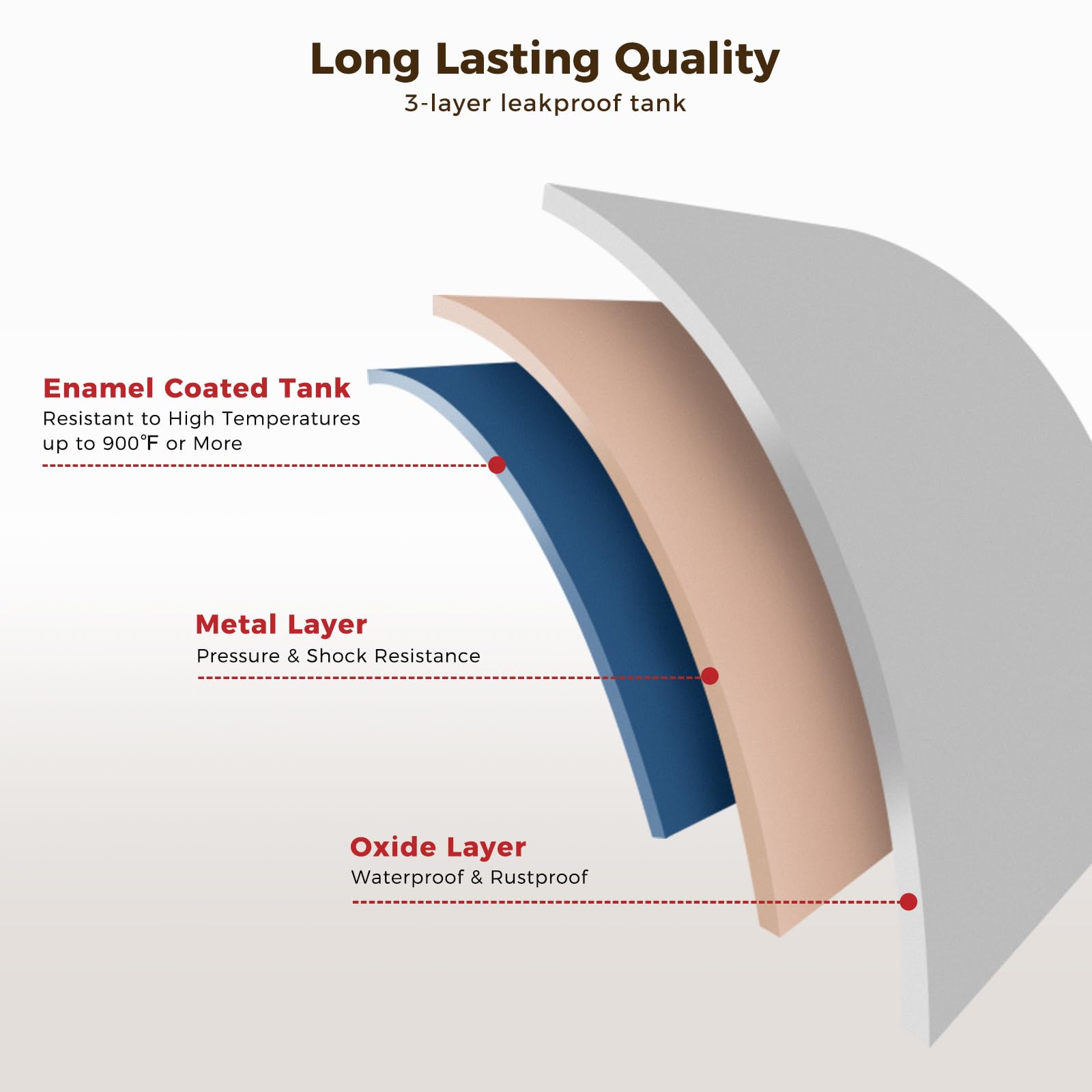 Long Lasting Quality
3-layer leakproof tank

Enamel Coated Tank
Resistant to High Temperatures up to 900℉ or More

Metal Layer
Pressure & Shock Resistance

Oxide Layer
Waterproof & Rustproof